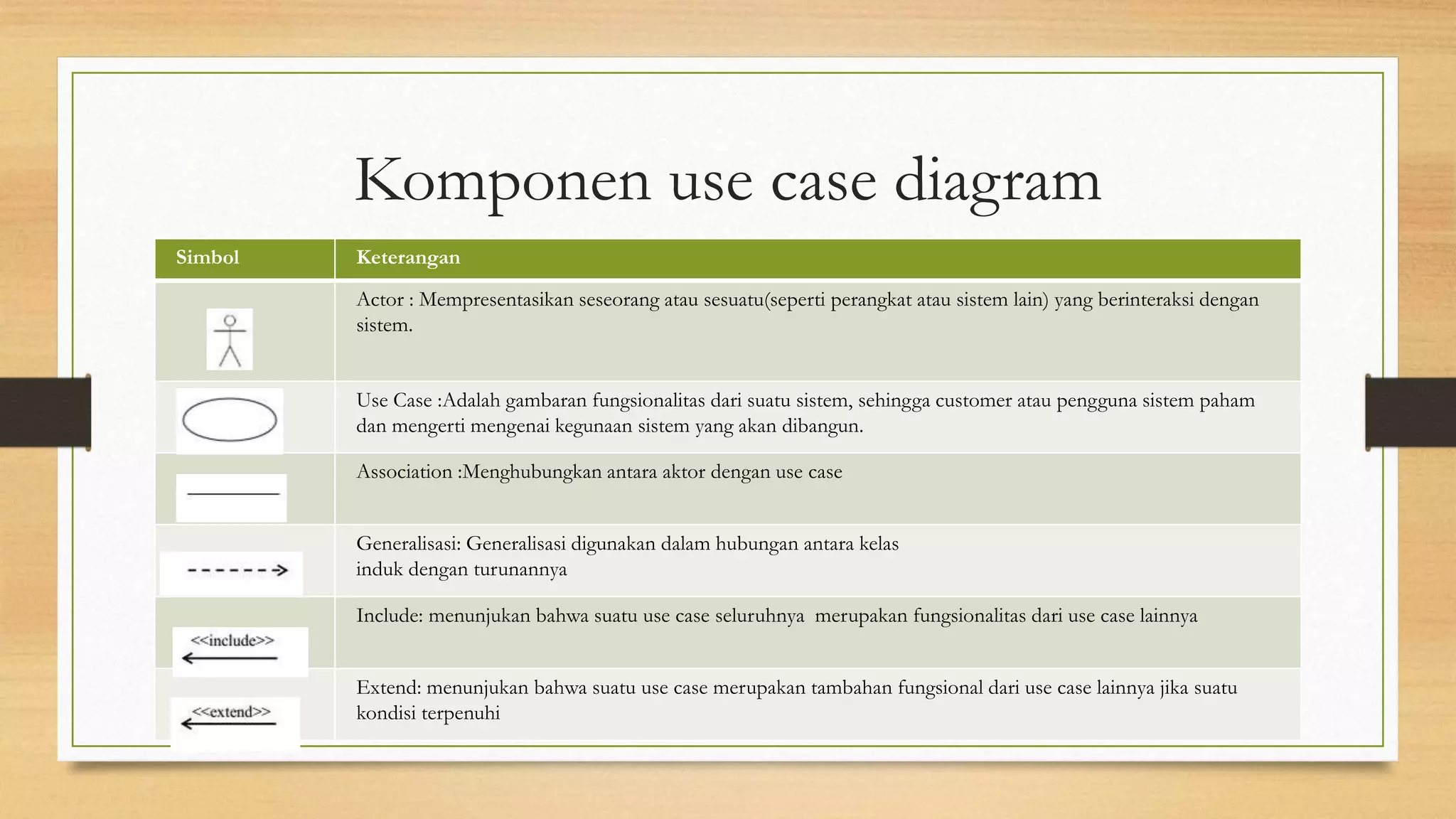 Komponen use case diagram

| Simbol | Keterangan |
|---|---|
|  | Actor : Mempresentasikan seseorang atau sesuatu(seperti perangkat atau sistem lain) yang berinteraksi dengan sistem. |
|  | Use Case :Adalah gambaran fungsionalitas dari suatu sistem, sehingga customer atau pengguna sistem paham dan mengerti mengenai kegunaan sistem yang akan dibangun. |
|  | Association :Menghubungkan antara aktor dengan use case |
|  | Generalisasi: Generalisasi digunakan dalam hubungan antara kelas induk dengan turunannya |
| <<include>> | Include: menunjukan bahwa suatu use case seluruhnya merupakan fungsionalitas dari use case lainnya |
| <<extend>> | Extend: menunjukan bahwa suatu use case merupakan tambahan fungsional dari use case lainnya jika suatu kondisi terpenuhi |